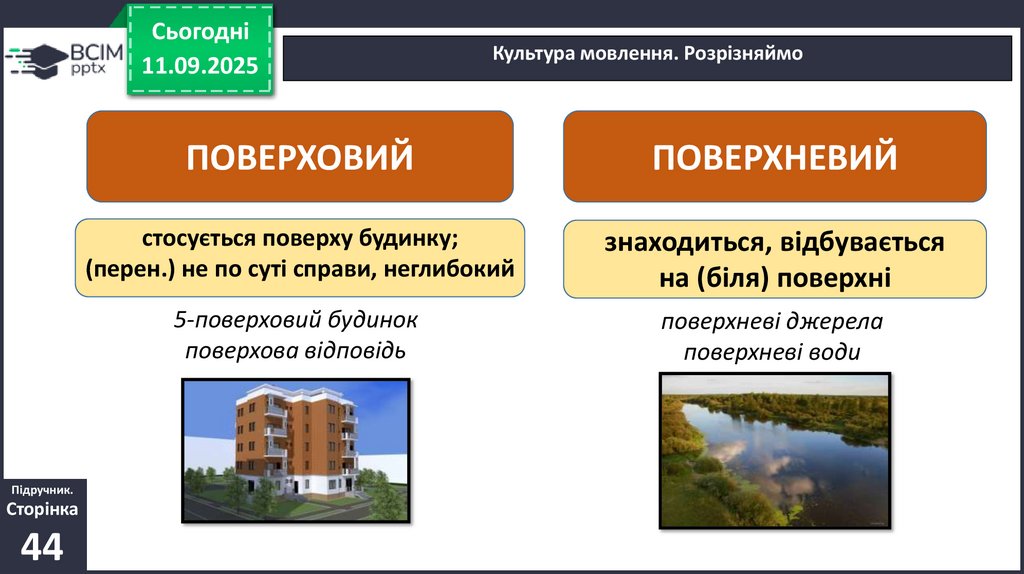 ВСІМ pptx

Сьогодні 11.09.2025

Культура мовлення. Розрізняймо

ПОВЕРХОВИЙ

стосується поверху будинку; (перен.) не по суті справи, неглибокий

5-поверховий будинок
поверхова відповідь

ПОВЕРХНЕВИЙ

знаходиться, відбувається на (біля) поверхні

поверхневі джерела
поверхневі води

Підручник. Сторінка

44